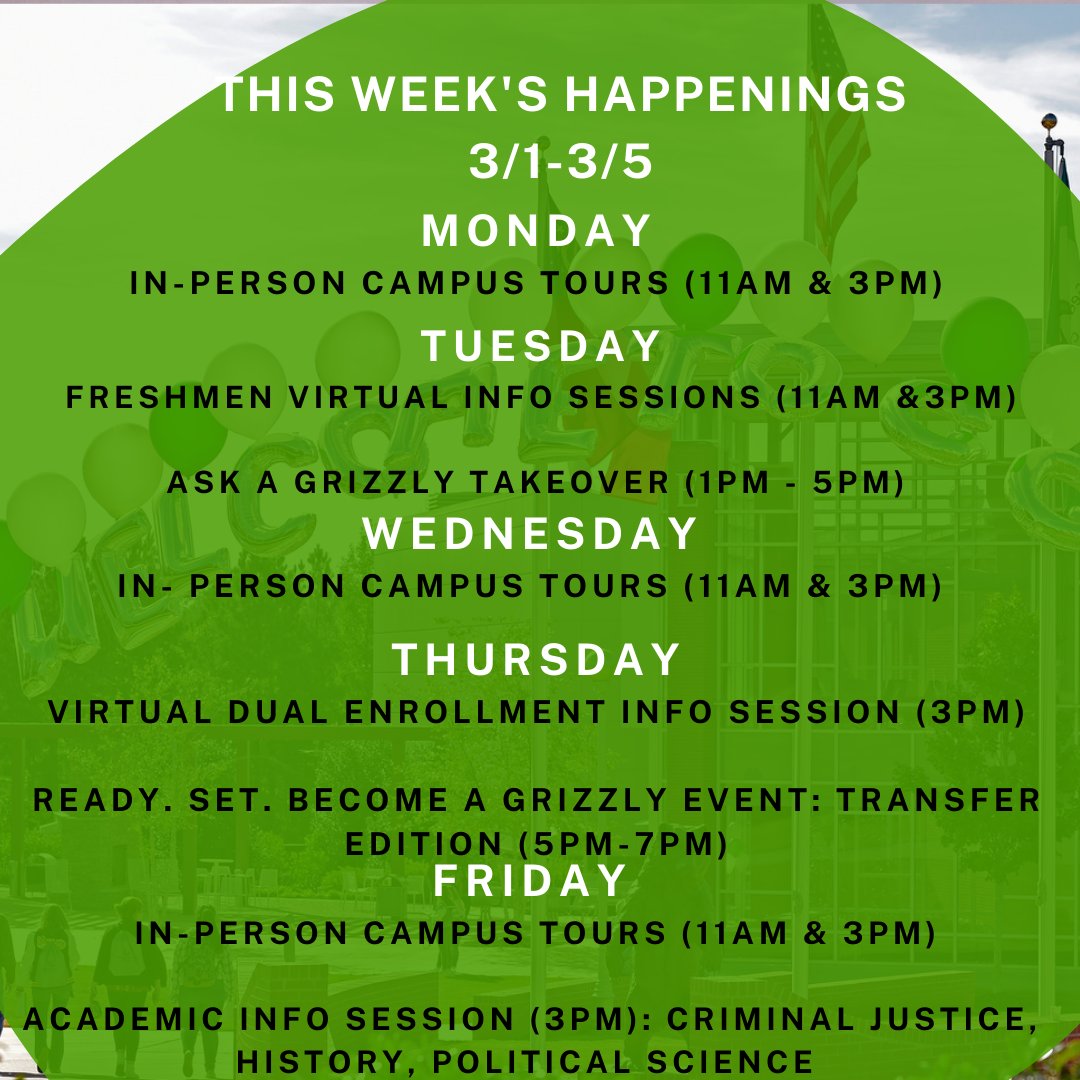 THIS WEEK'S HAPPENINGS
3/1-3/5

MONDAY
IN-PERSON CAMPUS TOURS (11AM & 3PM)

TUESDAY
FRESHMEN VIRTUAL INFO SESSIONS (11AM &3PM)

ASK A GRIZZLY TAKEOVER (1PM - 5PM)

WEDNESDAY
IN- PERSON CAMPUS TOURS (11AM & 3PM)

THURSDAY
VIRTUAL DUAL ENROLLMENT INFO SESSION (3PM)

READY. SET. BECOME A GRIZZLY EVENT: TRANSFER EDITION (5PM-7PM)

FRIDAY
IN-PERSON CAMPUS TOURS (11AM & 3PM)

ACADEMIC INFO SESSION (3PM): CRIMINAL JUSTICE, HISTORY, POLITICAL SCIENCE